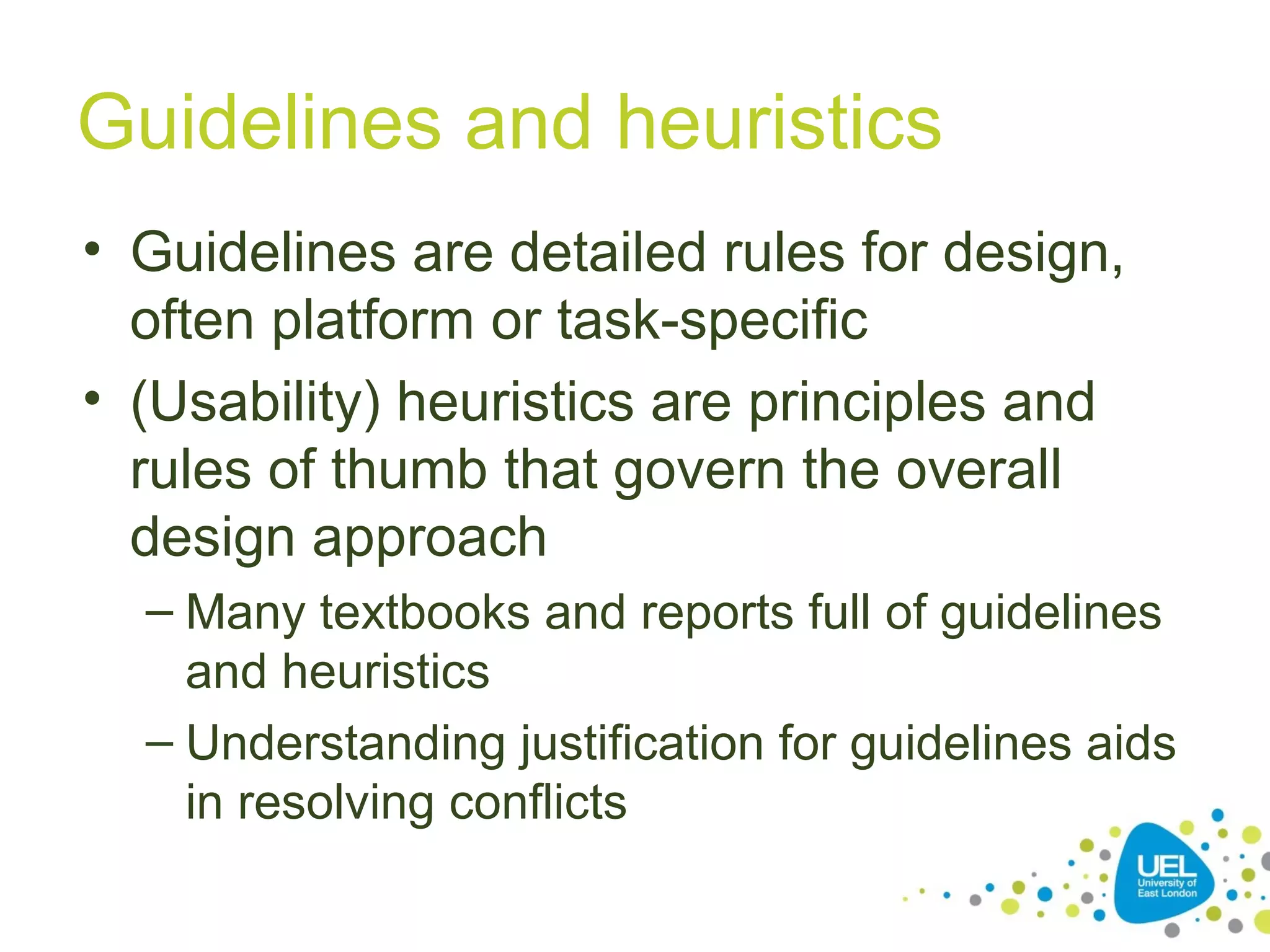 Guidelines and heuristics

• Guidelines are detailed rules for design, often platform or task-specific

• (Usability) heuristics are principles and rules of thumb that govern the overall design approach

– Many textbooks and reports full of guidelines and heuristics

– Understanding justification for guidelines aids in resolving conflicts

UEL University of East London